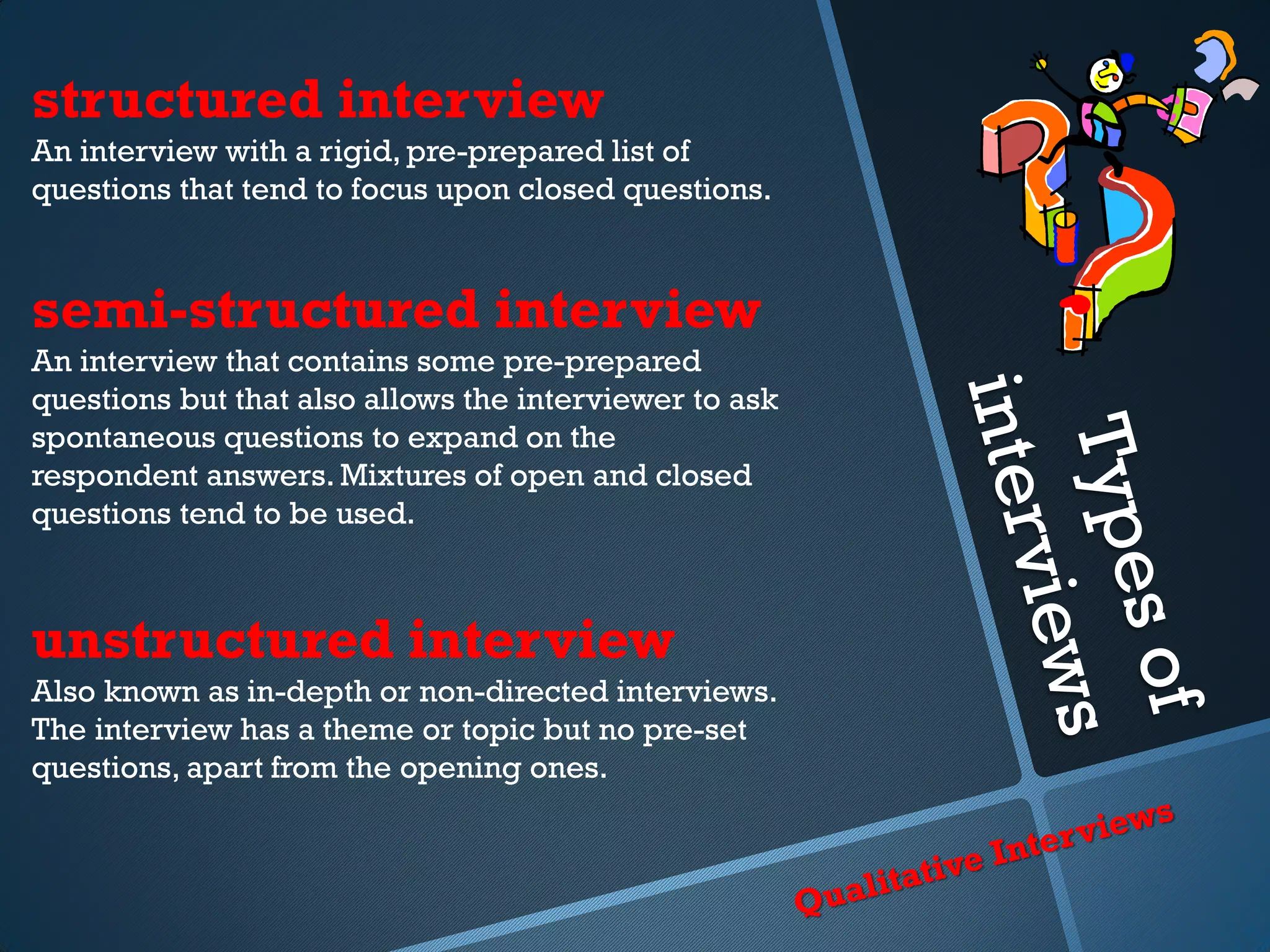 structured interview
An interview with a rigid, pre-prepared list of questions that tend to focus upon closed questions.

semi-structured interview
An interview that contains some pre-prepared questions but that also allows the interviewer to ask spontaneous questions to expand on the respondent answers. Mixtures of open and closed questions tend to be used.

unstructured interview
Also known as in-depth or non-directed interviews. The interview has a theme or topic but no pre-set questions, apart from the opening ones.

Types of interviews

Qualitative Interviews